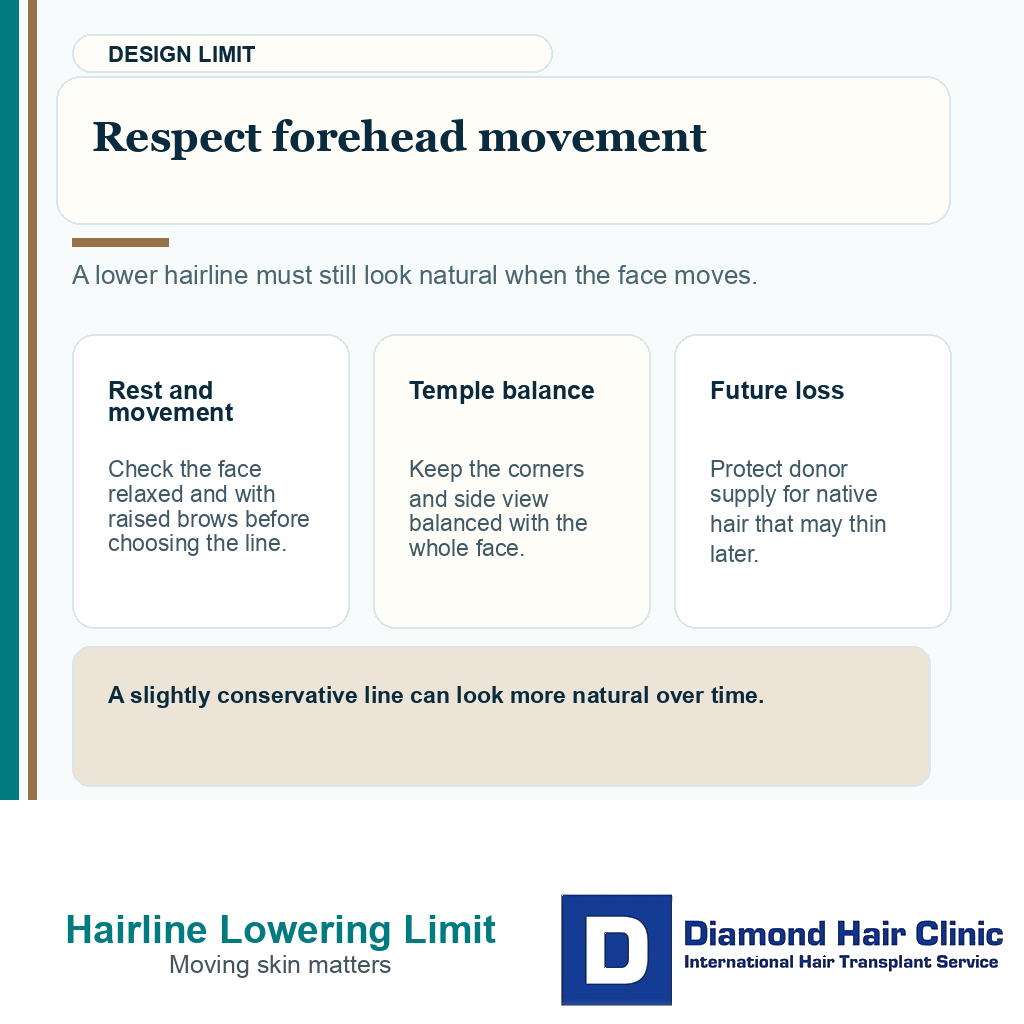 DESIGN LIMIT

Respect forehead movement

A lower hairline must still look natural when the face moves.

Rest and movement

Check the face relaxed and with raised brows before choosing the line.

Temple balance

Keep the corners and side view balanced with the whole face.

Future loss

Protect donor supply for native hair that may thin later.

A slightly conservative line can look more natural over time.

Hairline Lowering Limit
Moving skin matters

D
Diamond Hair Clinic
International Hair Transplant Service